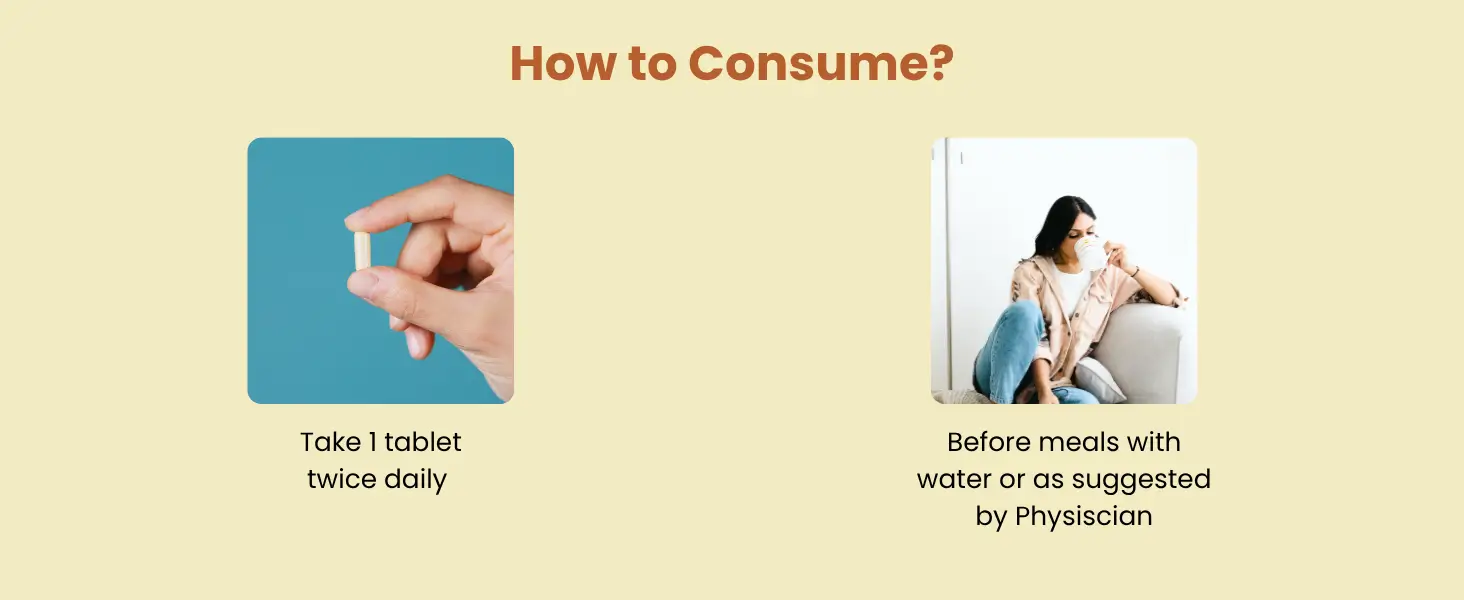 How to Consume?

Take 1 tablet twice daily

Before meals with water or as suggested by Physiscian